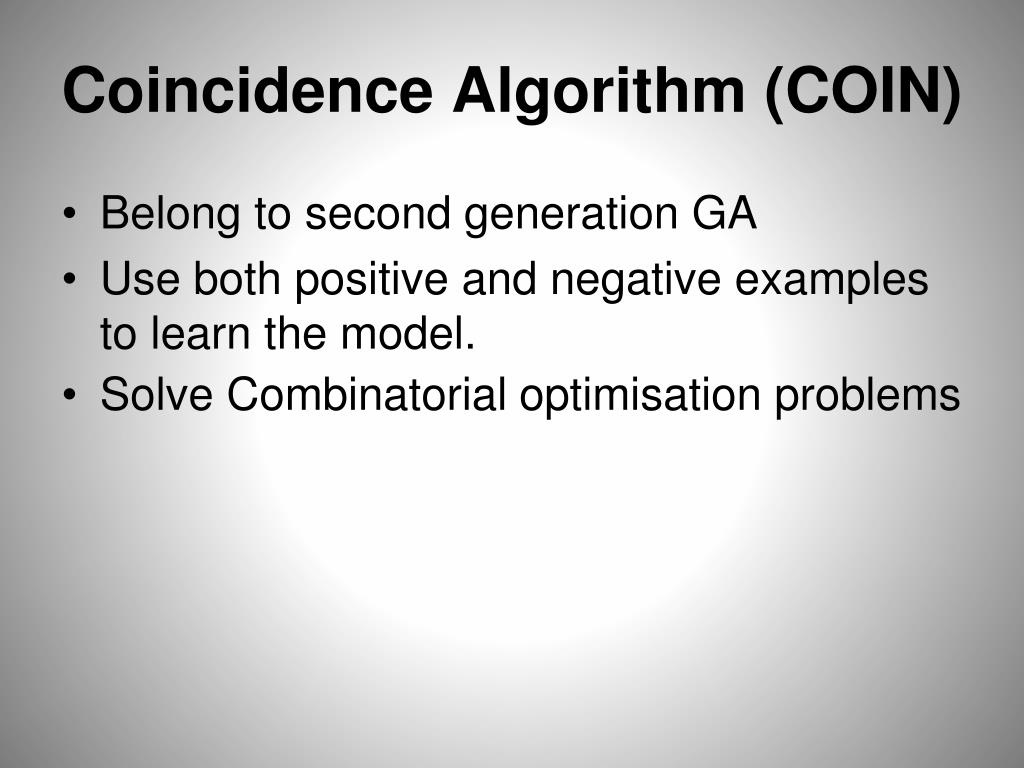 Coincidence Algorithm (COIN)

• Belong to second generation GA
• Use both positive and negative examples to learn the model.
• Solve Combinatorial optimisation problems